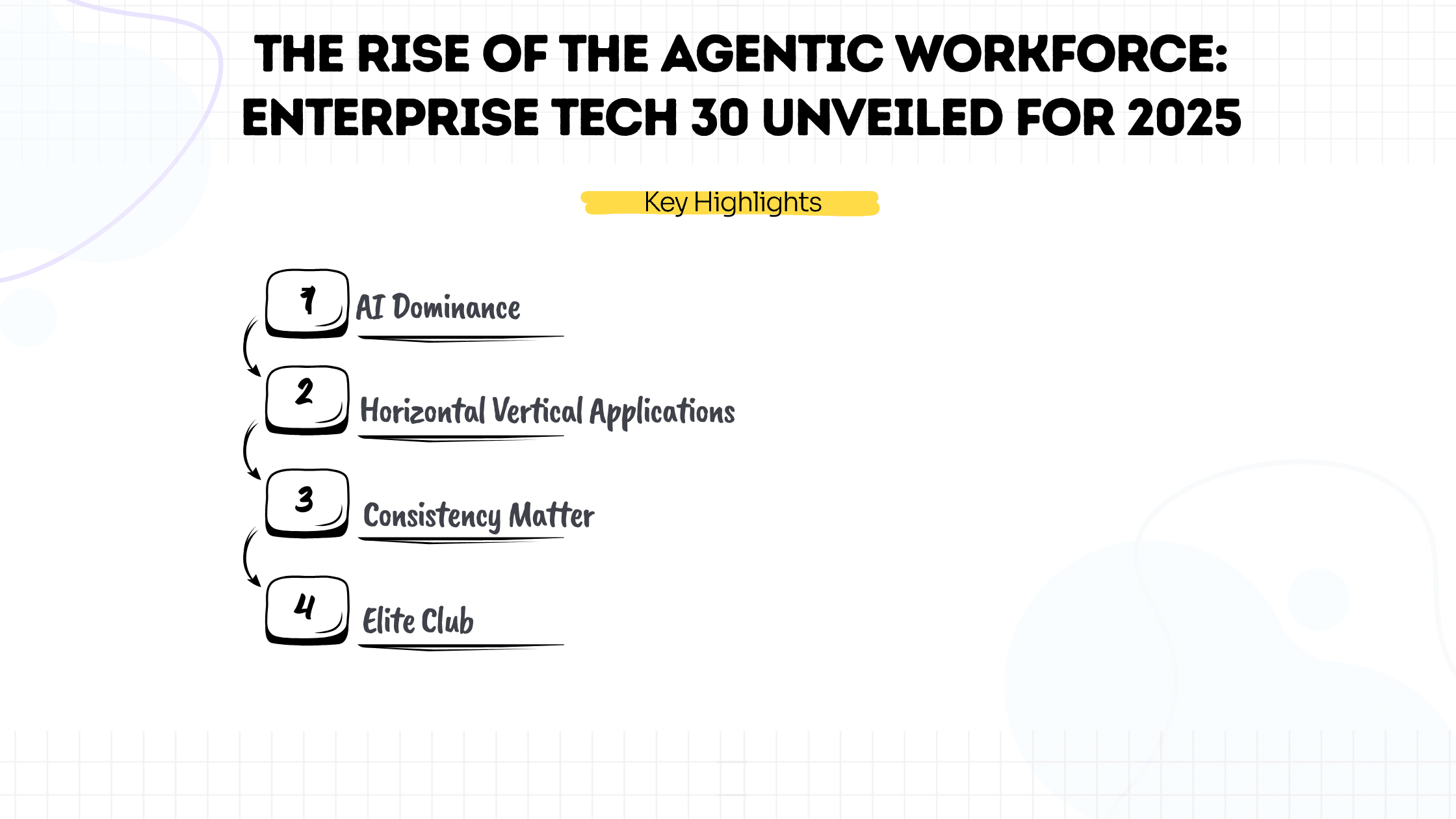 THE RISE OF THE AGENTIC WORKFORCE: ENTERPRISE TECH 30 UNVEILED FOR 2025

Key Highlights

1 AI Dominance

2 Horizontal Vertical Applications

3 Consistency Matter

4 Elite Club